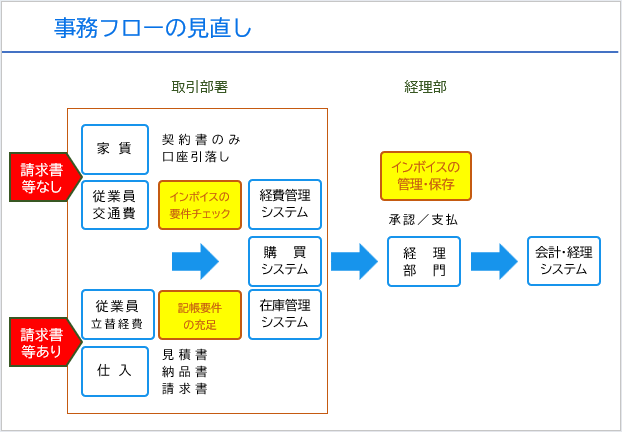 事務フローの見直し

取引部署

経理部

請求書等なし

家賃

契約書のみ
口座引落し

従業員交通費

インボイスの要件チェック

経費管理システム

購買システム

在庫管理システム

請求書等あり

従業員立替経費

記帳要件の充足

仕入

見積書
納品書
請求書

インボイスの管理・保存

承認／支払

経理部門

会計・経理システム